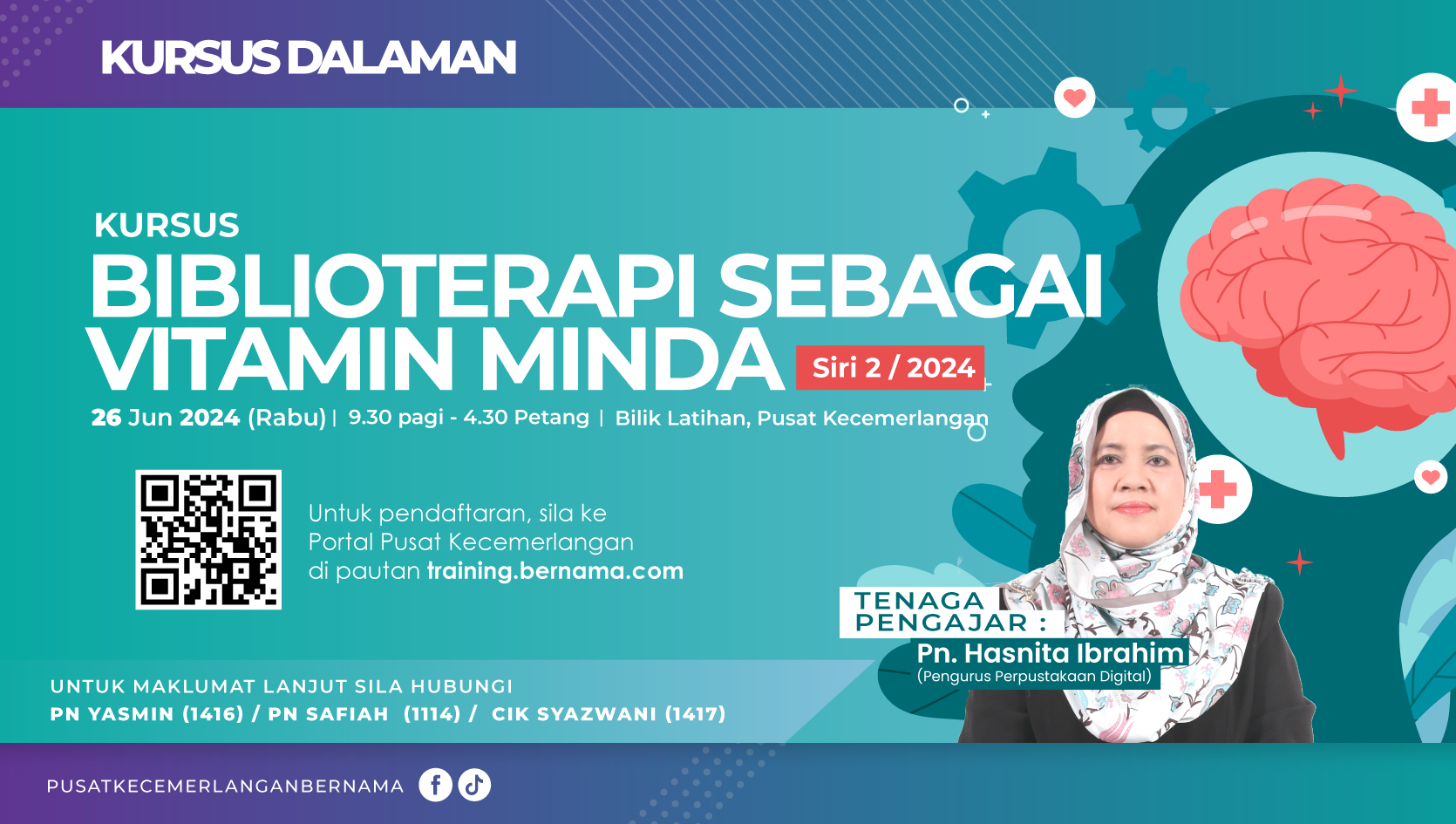 KURSUS DALAMAN

KURSUS
BIBLIOTERAPI SEBAGAI VITAMIN MINDA
Siri 2 / 2024

26 Jun 2024 (Rabu) | 9.30 pagi - 4.30 Petang | Bilik Latihan, Pusat Kecemerlangan

Untuk pendaftaran, sila ke Portal Pusat Kecemerlangan di pautan training.bernama.com

TENAGA PENGAJAR :
Pn. Hasnita Ibrahim
(Pengurus Perpustakaan Digital)

UNTUK MAKLUMAT LANJUT SILA HUBUNGI
PN YASMIN (1416) / PN SAFIAH (1114) / CIK SYAZWANI (1417)

PUSATKECEMERLANGANBERNAMA